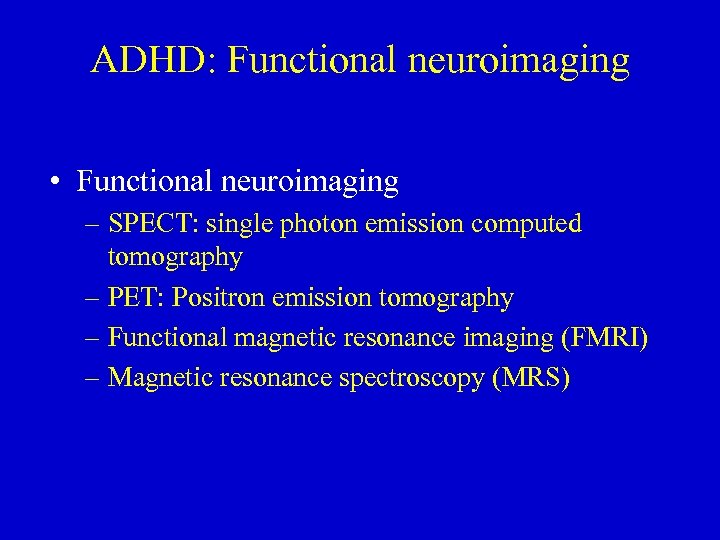 ADHD: Functional neuroimaging

• Functional neuroimaging
– SPECT: single photon emission computed tomography
– PET: Positron emission tomography
– Functional magnetic resonance imaging (FMRI)
– Magnetic resonance spectroscopy (MRS)